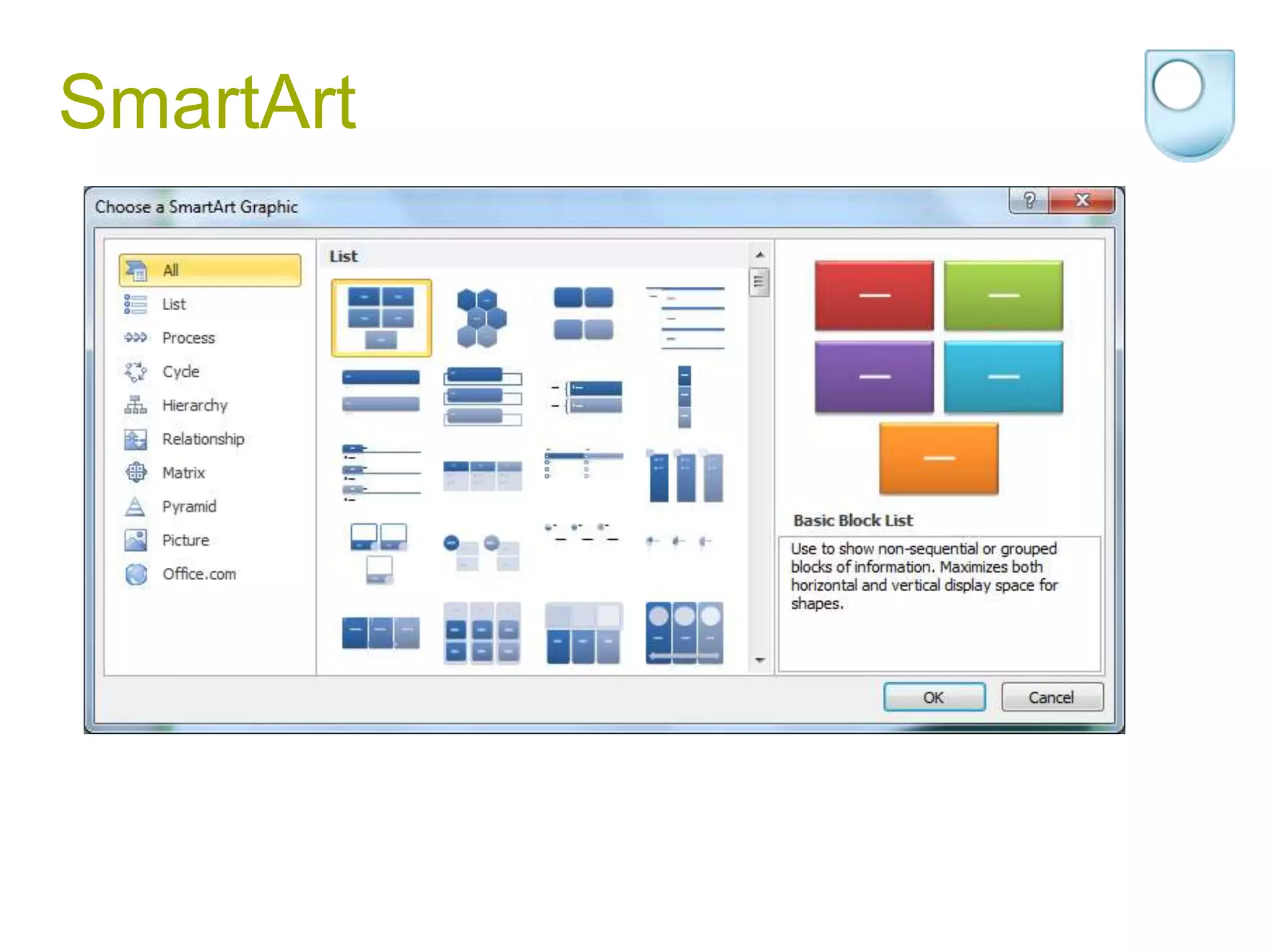 SmartArt

Choose a SmartArt Graphic

?
X

All
List
Process
Cycle
Hierarchy
Relationship
Matrix
Pyramid
Picture
Office.com

List

Basic Block List

Use to show non-sequential or grouped blocks of information. Maximizes both horizontal and vertical display space for shapes.

OK
Cancel